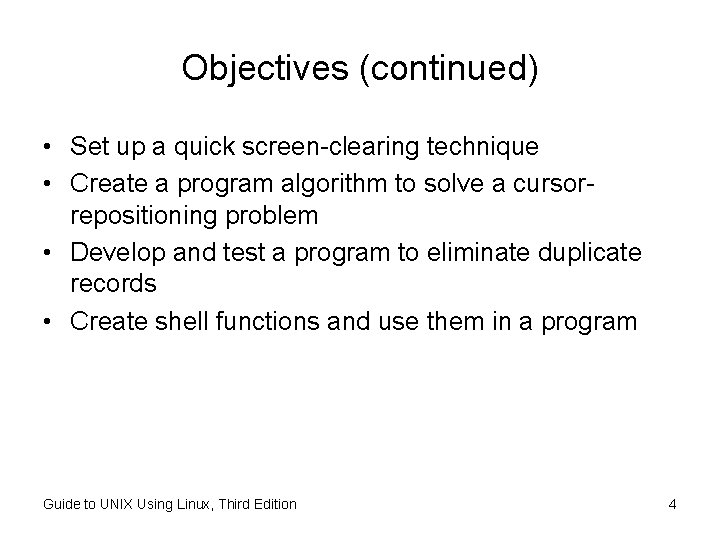 Objectives (continued)

• Set up a quick screen-clearing technique
• Create a program algorithm to solve a cursor-repositioning problem
• Develop and test a program to eliminate duplicate records
• Create shell functions and use them in a program

Guide to UNIX Using Linux, Third Edition

4